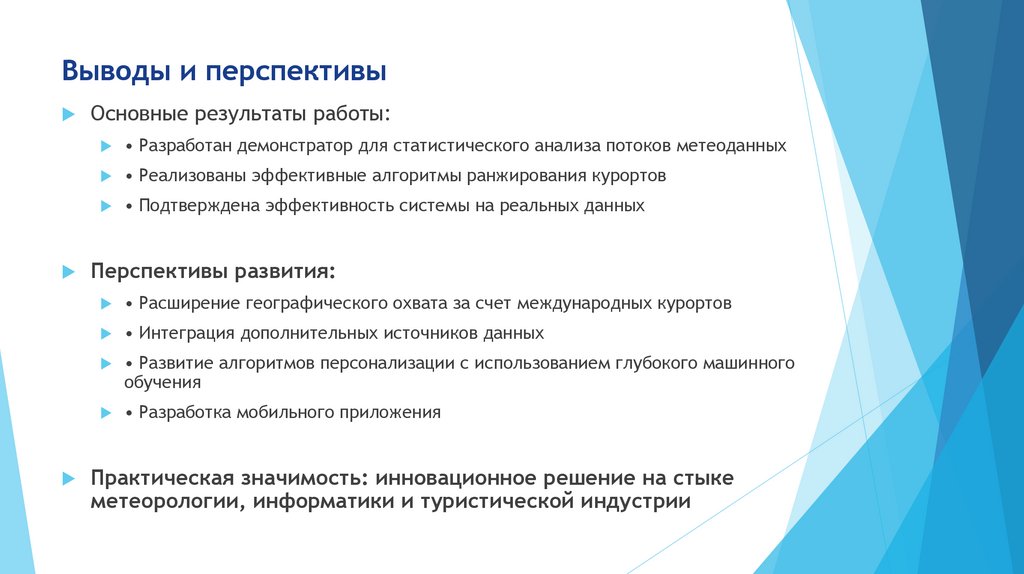 Выводы и перспективы

Основные результаты работы:

• Разработан демонстратор для статистического анализа потоков метеоданных

• Реализованы эффективные алгоритмы ранжирования курортов

• Подтверждена эффективность системы на реальных данных

Перспективы развития:

• Расширение географического охвата за счет международных курортов

• Интеграция дополнительных источников данных

• Развитие алгоритмов персонализации с использованием глубокого машинного обучения

• Разработка мобильного приложения

Практическая значимость: инновационное решение на стыке метеорологии, информатики и туристической индустрии